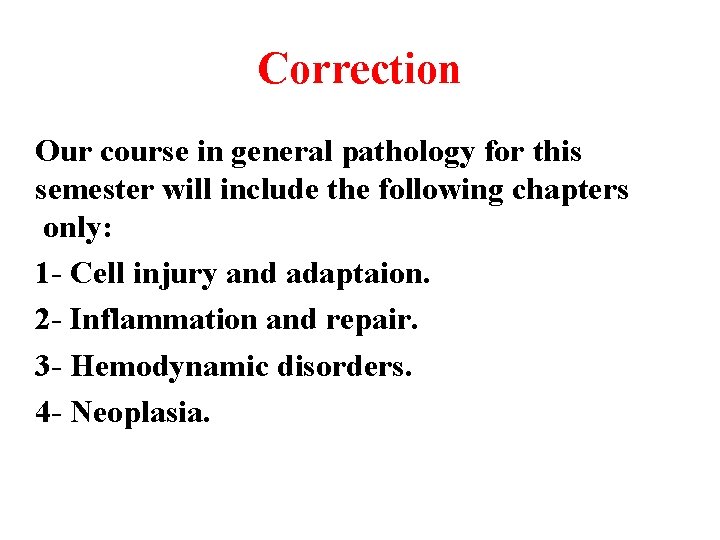 Correction

Our course in general pathology for this semester will include the following chapters only:

1- Cell injury and adaptaion.

2- Inflammation and repair.

3- Hemodynamic disorders.

4- Neoplasia.